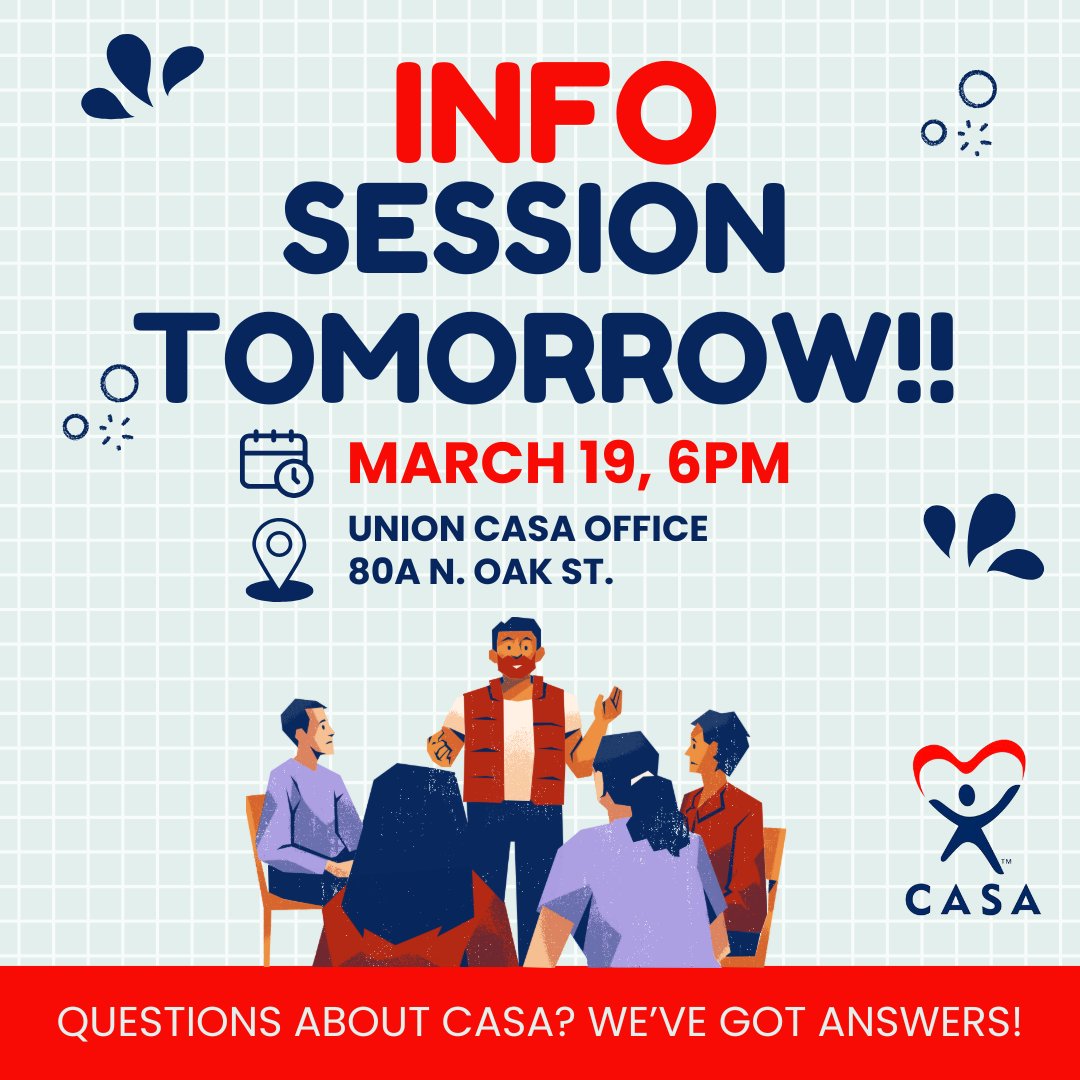 INFO SESSION TOMORROW!!

MARCH 19, 6PM

UNION CASA OFFICE
80A N. OAK ST.

TM
CASA

QUESTIONS ABOUT CASA? WE'VE GOT ANSWERS!